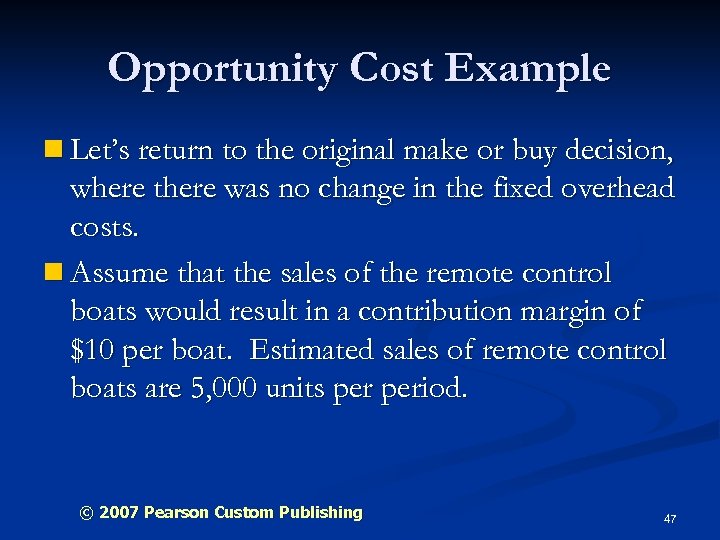 Opportunity Cost Example

Let's return to the original make or buy decision, where there was no change in the fixed overhead costs.

Assume that the sales of the remote control boats would result in a contribution margin of \$10 per boat. Estimated sales of remote control boats are 5,000 units per period.

© 2007 Pearson Custom Publishing

47